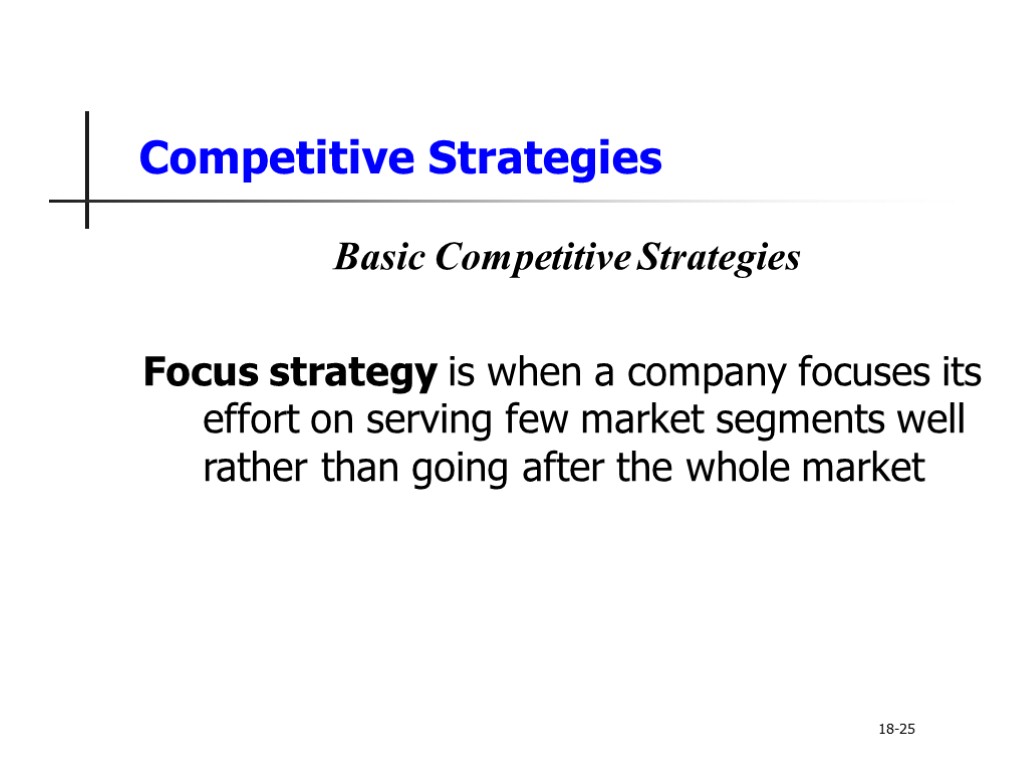 Competitive Strategies

Basic Competitive Strategies

Focus strategy is when a company focuses its effort on serving few market segments well rather than going after the whole market

18-25